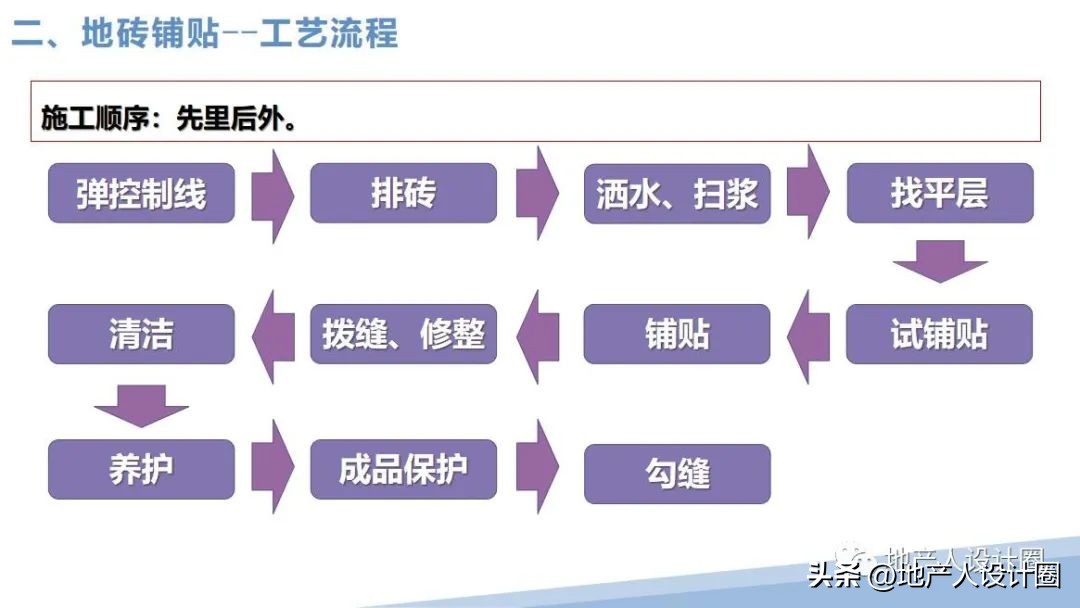 二、地砖铺贴--工艺流程

施工顺序：先里后外。

弹控制线

排砖

洒水、扫浆

找平层

试铺贴

铺贴

拨缝、修整

清洁

养护

成品保护

勾缝

地产人设计圈

头条 @地产人设计圈